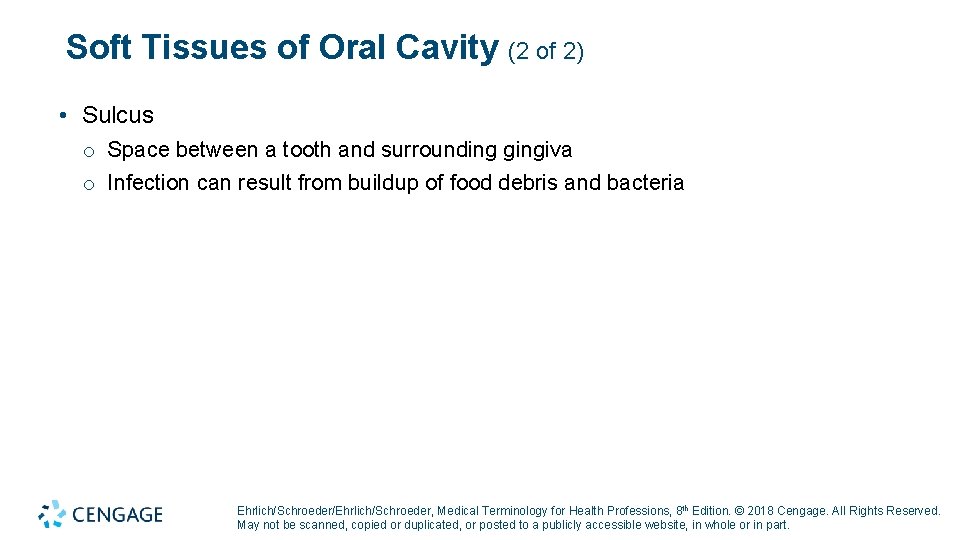 Soft Tissues of Oral Cavity (2 of 2)

• Sulcus
o Space between a tooth and surrounding gingiva
o Infection can result from buildup of food debris and bacteria

CENGAGE

Ehrlich/Schroeder/Ehrlich/Schroeder, Medical Terminology for Health Professions, 8th Edition. © 2018 Cengage. All Rights Reserved. May not be scanned, copied or duplicated, or posted to a publicly accessible website, in whole or in part.